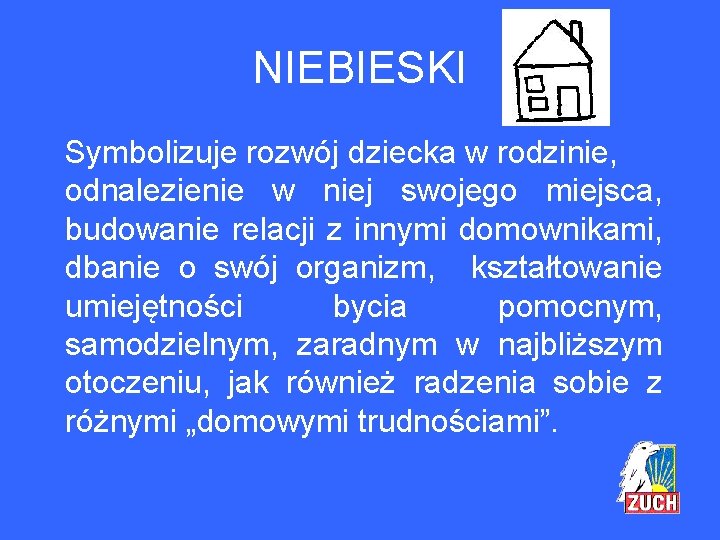 NIEBIESKI

Symbolizuje rozwój dziecka w rodzinie, odnalezienie w niej swojego miejsca, budowanie relacji z innymi domownikami, dbanie o swój organizm, kształtowanie umiejętności bycia pomocnym, samodzielnym, zaradnym w najbliższym otoczeniu, jak również radzenia sobie z różnymi „domowymi trudnościami”.

ZUCH